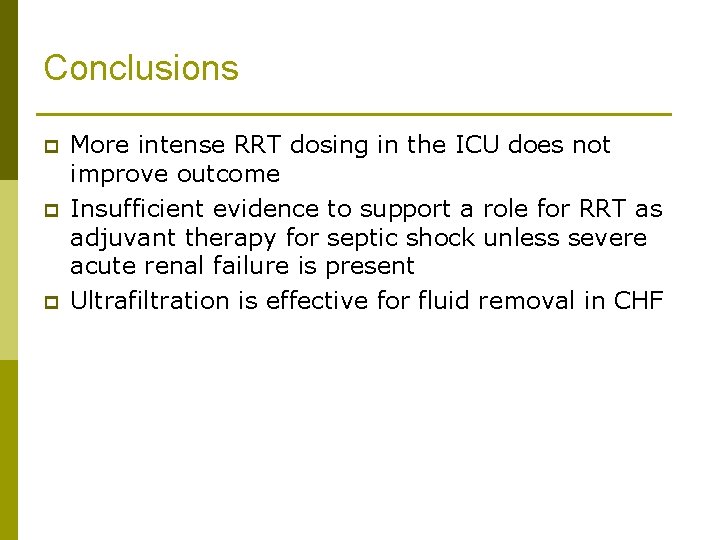 Conclusions

More intense RRT dosing in the ICU does not improve outcome

Insufficient evidence to support a role for RRT as adjuvant therapy for septic shock unless severe acute renal failure is present

Ultrafiltration is effective for fluid removal in CHF